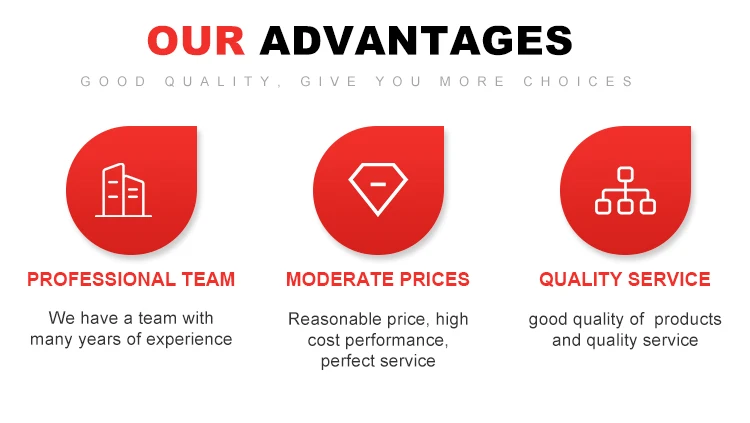 OUR ADVANTAGES

GOOD QUALITY, GIVE YOU MORE CHOICES

PROFESSIONAL TEAM

We have a team with many years of experience

MODERATE PRICES

Reasonable price, high cost performance, perfect service

QUALITY SERVICE

good quality of products and quality service